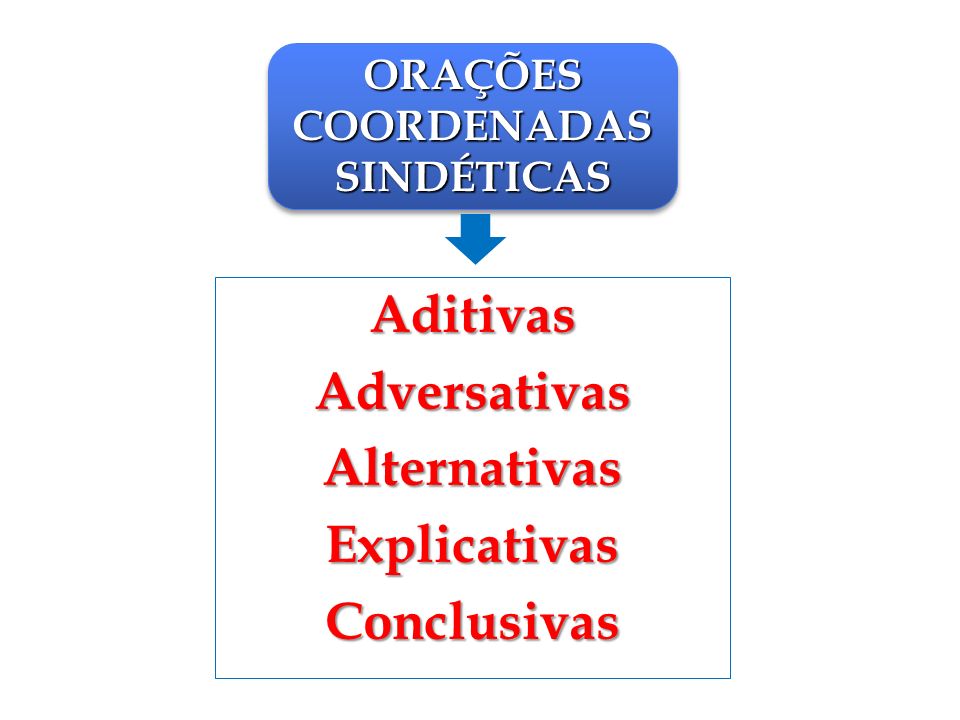 ORAÇÕES COORDENADAS SINDÉTICAS

Aditivas
Adversativas
Alternativas
Explicativas
Conclusivas